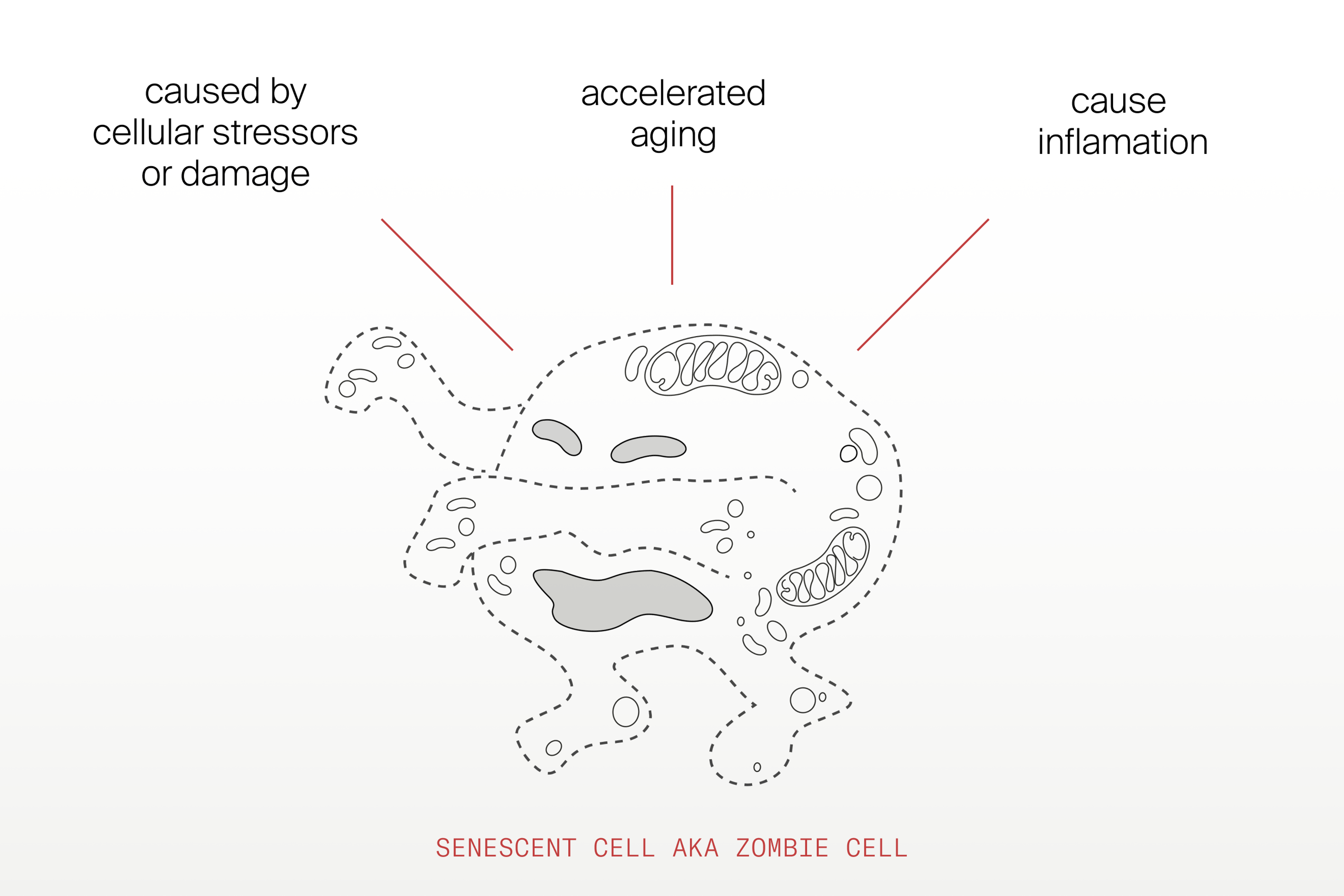 caused by cellular stressors or damage

accelerated aging

cause inflamation

SENESCENT CELL AKA ZOMBIE CELL